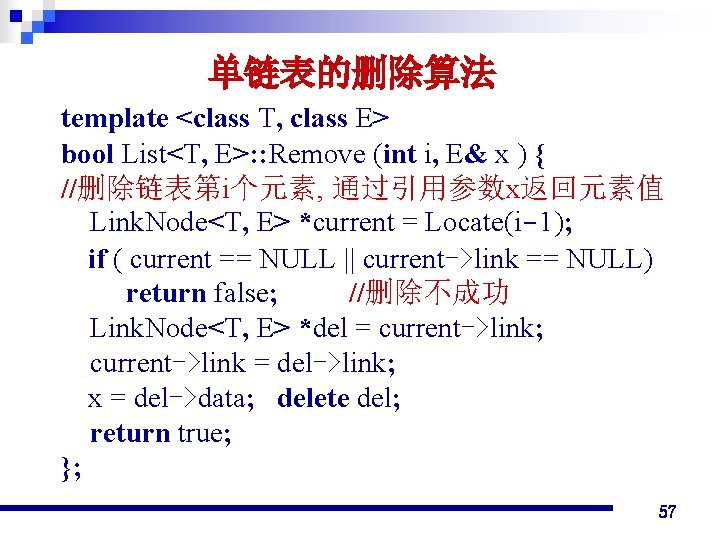 单链表的删除算法

template <class T, class E>
bool List<T, E>::Remove (int i, E& x ) {
//删除链表第i个元素, 通过引用参数x返回元素值
LinkNode<T, E> *current = Locate(i-1);
if ( current == NULL || current->link == NULL)
return false; //删除不成功
LinkNode<T, E> *del = current->link;
current->link = del->link;
x = del->data; delete del;
return true;
};

57